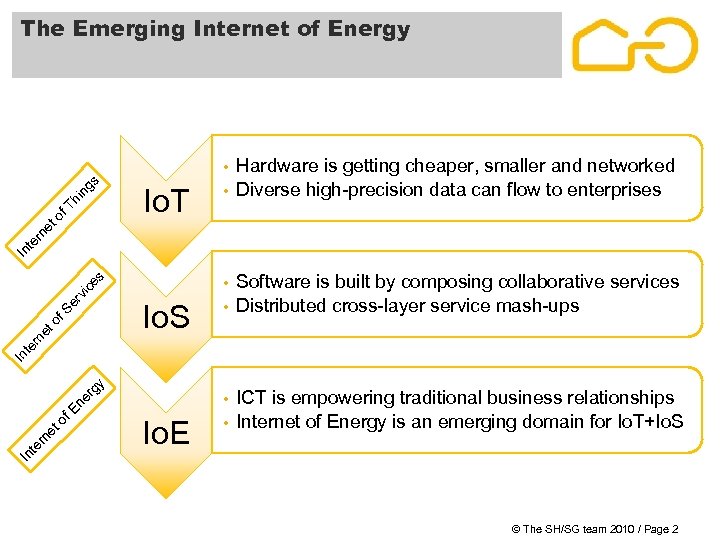 The Emerging Internet of Energy

Internet of Things

IoT

• Hardware is getting cheaper, smaller and networked
• Diverse high-precision data can flow to enterprises

Internet of Services

IoS

• Software is built by composing collaborative services
• Distributed cross-layer service mash-ups

Internet of Energy

IoE

• ICT is empowering traditional business relationships
• Internet of Energy is an emerging domain for IoT+IoS

© The SH/SG team 2010 / Page 2